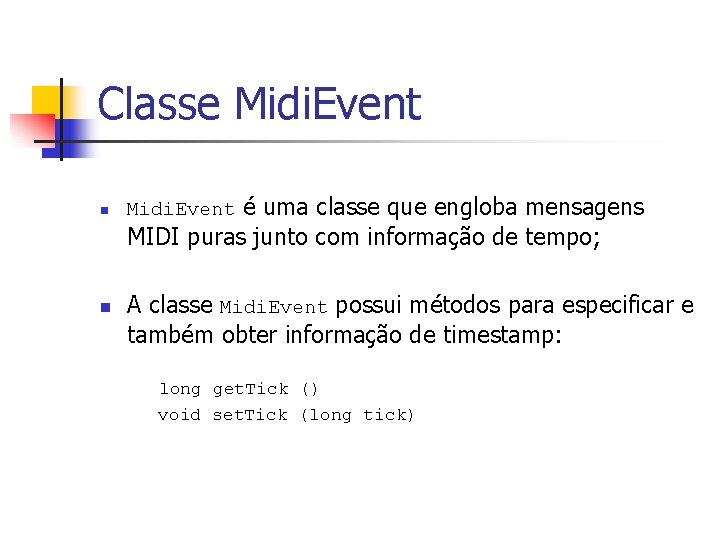 Classe MidiEvent

MidiEvent é uma classe que engloba mensagens MIDI puras junto com informação de tempo;

A classe MidiEvent possui métodos para especificar e também obter informação de timestamp:

long getTick ()
void setTick (long tick)